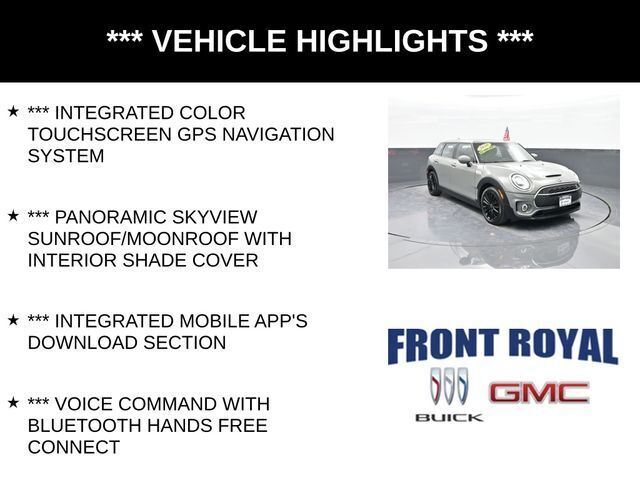 *** VEHICLE HIGHLIGHTS ***

★ *** INTEGRATED COLOR TOUCHSCREEN GPS NAVIGATION SYSTEM

★ *** PANORAMIC SKYVIEW SUNROOF/MOONROOF WITH INTERIOR SHADE COVER

★ *** INTEGRATED MOBILE APP'S DOWNLOAD SECTION

★ *** VOICE COMMAND WITH BLUETOOTH HANDS FREE CONNECT

FRONT ROYAL

BUICK

GMC